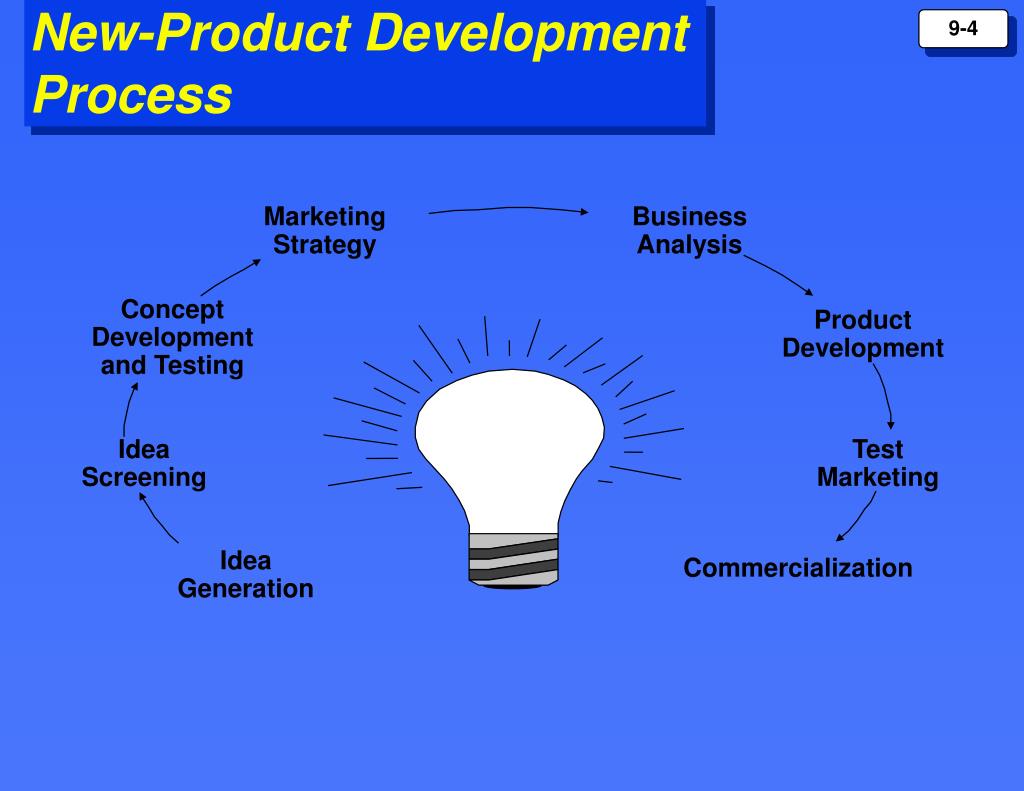 New-Product Development Process

9-4

Idea Generation

Idea Screening

Concept Development and Testing

Marketing Strategy

Business Analysis

Product Development

Test Marketing

Commercialization